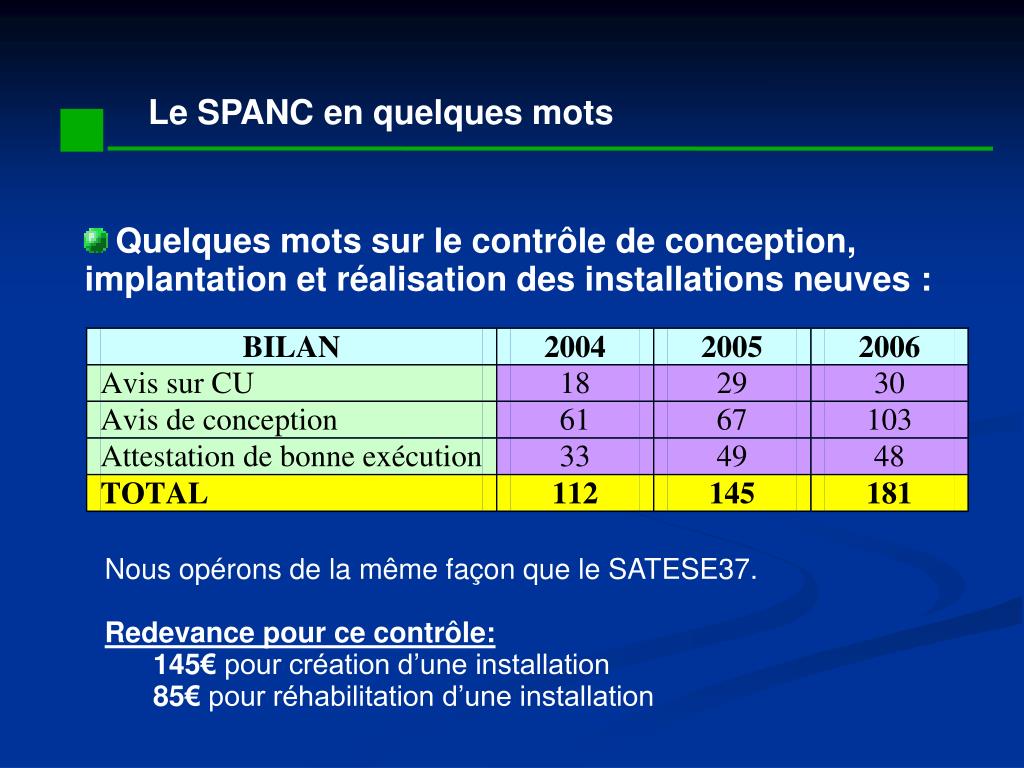 Le SPANC en quelques mots

Quelques mots sur le contrôle de conception, implantation et réalisation des installations neuves :

| BILAN | 2004 | 2005 | 2006 |
|---|---|---|---|
| Avis sur CU | 18 | 29 | 30 |
| Avis de conception | 61 | 67 | 103 |
| Attestation de bonne exécution | 33 | 49 | 48 |
| TOTAL | 112 | 145 | 181 |

Nous opérons de la même façon que le SATESE37.

Redevance pour ce contrôle:
145€ pour création d’une installation
85€ pour réhabilitation d’une installation